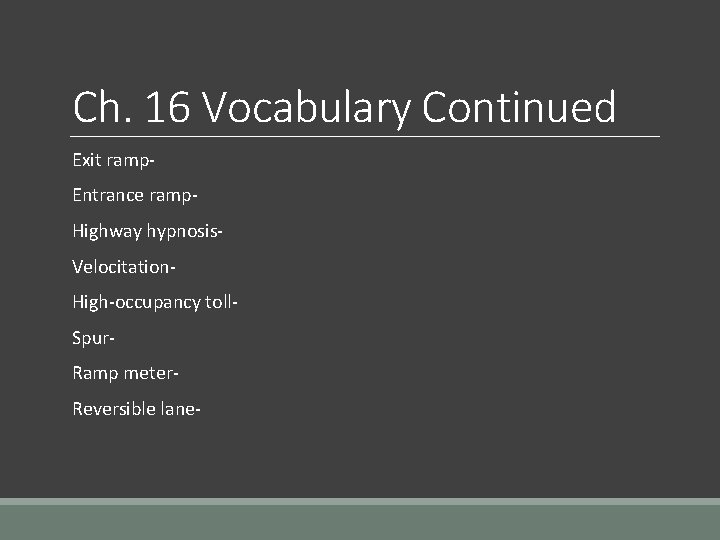 Ch. 16 Vocabulary Continued

Exit ramp-

Entrance ramp-

Highway hypnosis-

Velocitation-

High-occupancy toll-

Spur-

Ramp meter-

Reversible lane-